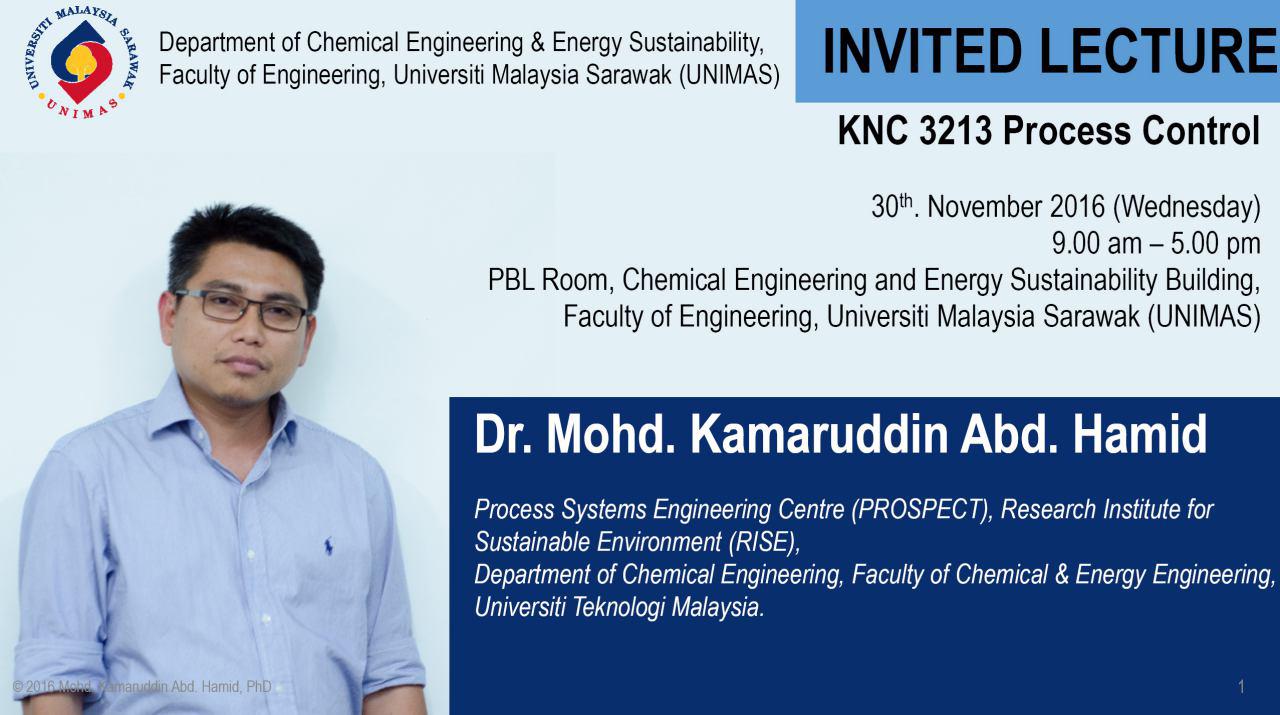 UNIVERSITI MALAYSIA SARAWAK
UNIMAS

Department of Chemical Engineering & Energy Sustainability, Faculty of Engineering, Universiti Malaysia Sarawak (UNIMAS)

INVITED LECTURE

KNC 3213 Process Control

30$^{th}$. November 2016 (Wednesday)
9.00 am – 5.00 pm
PBL Room, Chemical Engineering and Energy Sustainability Building, Faculty of Engineering, Universiti Malaysia Sarawak (UNIMAS)

Dr. Mohd. Kamaruddin Abd. Hamid

Process Systems Engineering Centre (PROSPECT), Research Institute for Sustainable Environment (RISE),
Department of Chemical Engineering, Faculty of Chemical & Energy Engineering, Universiti Teknologi Malaysia.

© 2016 Mohd. Kamaruddin Abd. Hamid, PhD

1